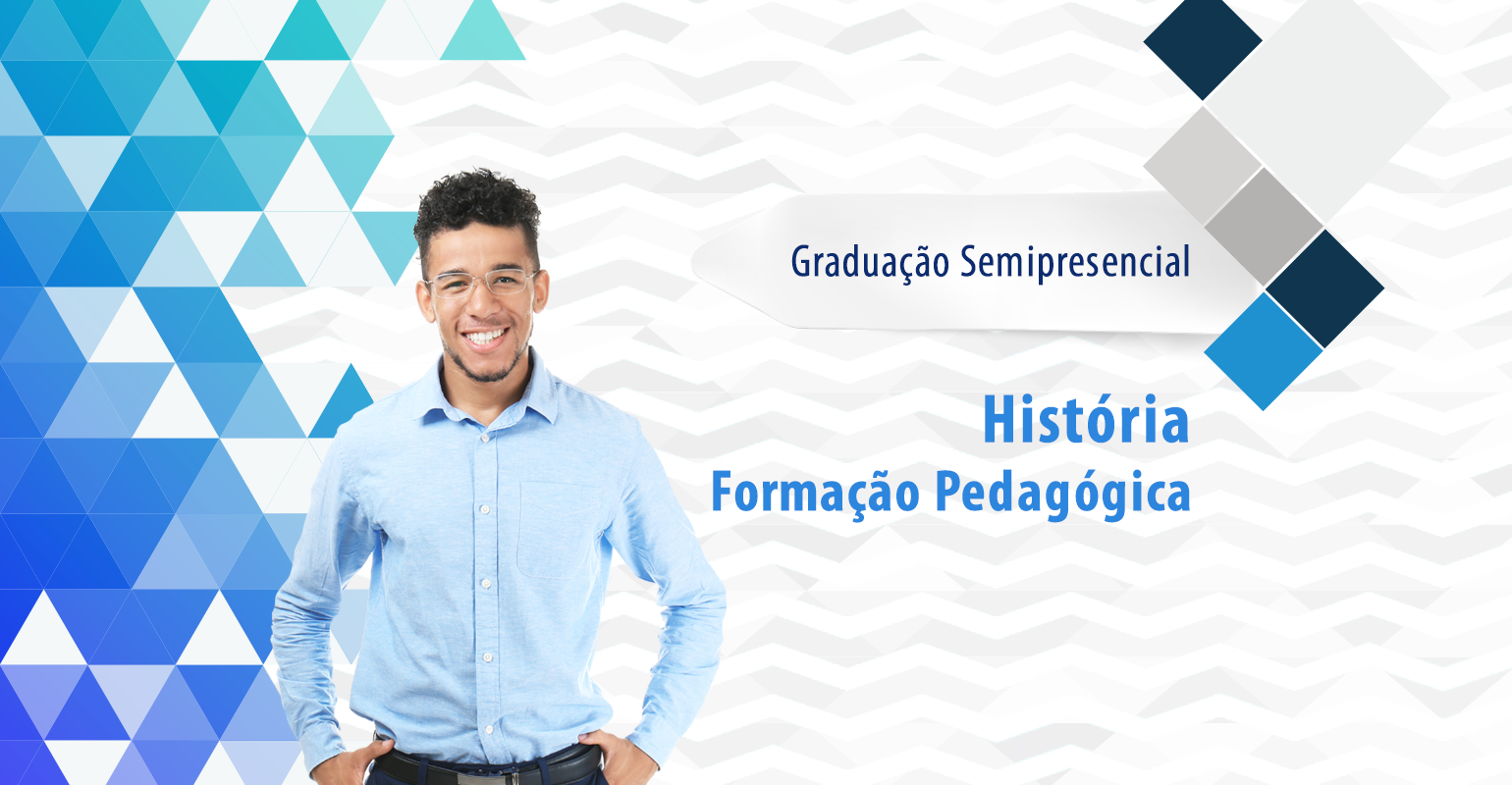 Graduação Semipresencial

História
Formação Pedagógica